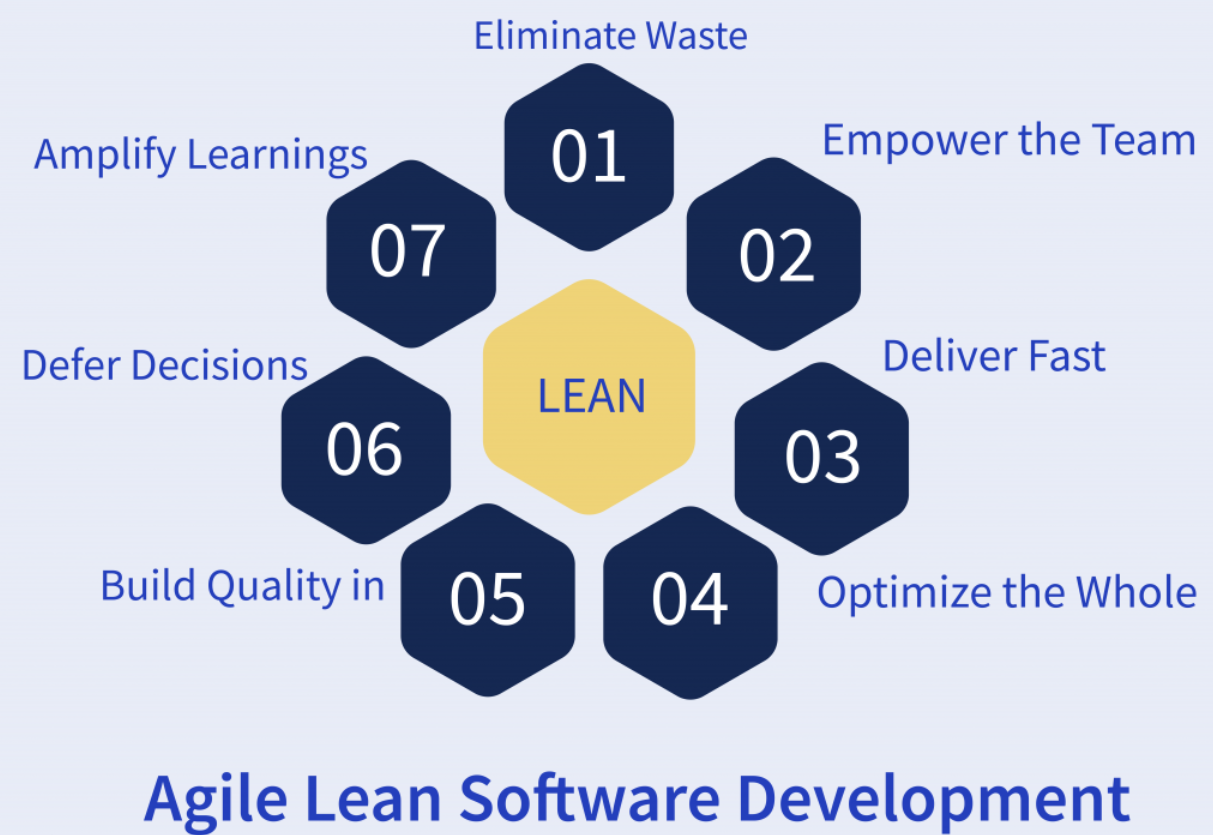 Eliminate Waste
01
Empower the Team
02
Deliver Fast
03
Optimize the Whole
04
Build Quality in
05
Defer Decisions
06
Amplify Learnings
07
LEAN

Agile Lean Software Development